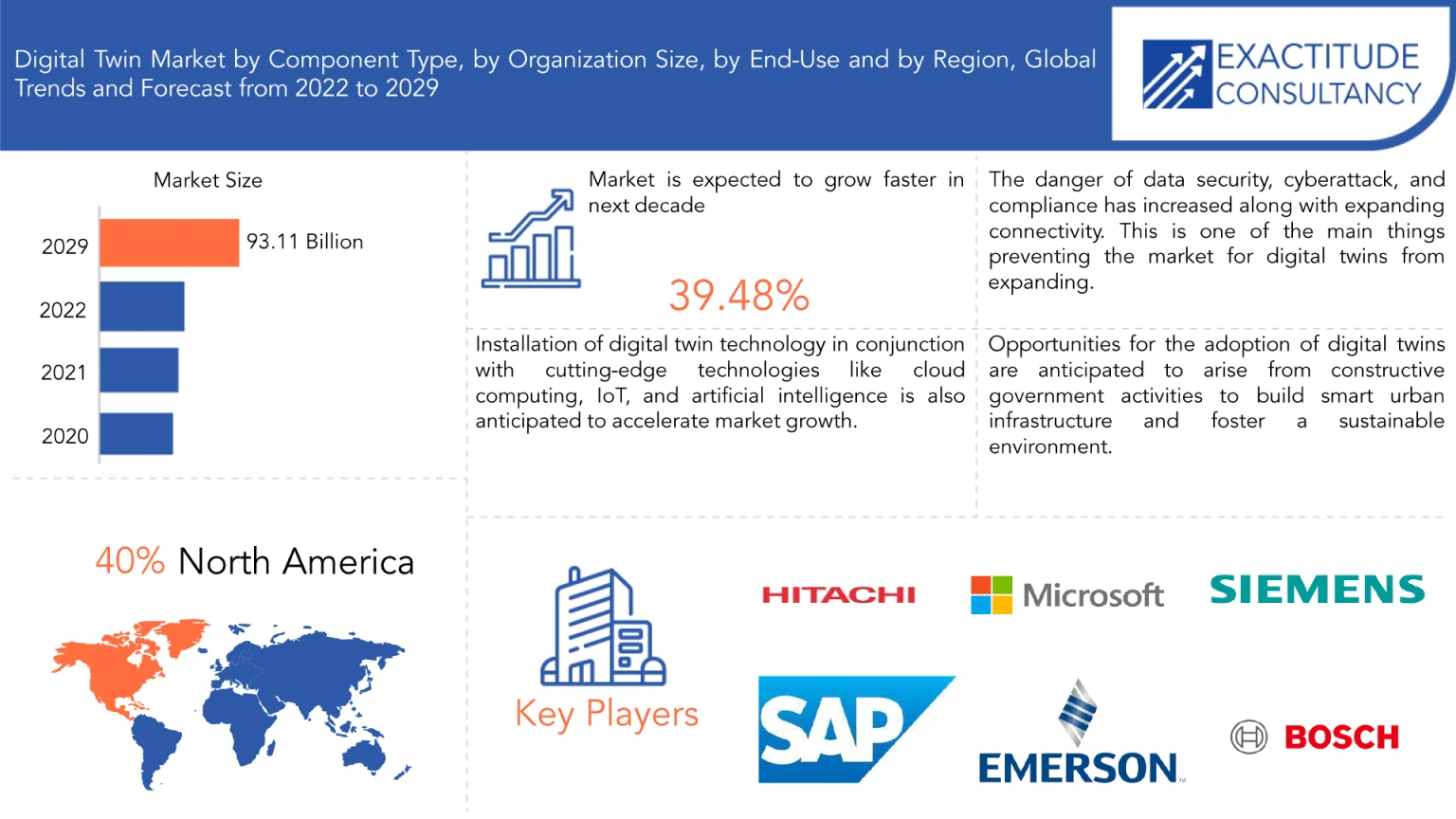 Digital Twin Market by Component Type, by Organization Size, by End-Use and by Region, Global Trends and Forecast from 2022 to 2029

EXACTITUDE CONSULTANCY

Market Size

2029
93.11 Billion
2022
2021
2020

Market is expected to grow faster in next decade

39.48%

The danger of data security, cyberattack, and compliance has increased along with expanding connectivity. This is one of the main things preventing the market for digital twins from expanding.

Installation of digital twin technology in conjunction with cutting-edge technologies like cloud computing, IoT, and artificial intelligence is also anticipated to accelerate market growth.

Opportunities for the adoption of digital twins are anticipated to arise from constructive government activities to build smart urban infrastructure and foster a sustainable environment.

40% North America

Key Players

HITACHI

Microsoft

SIEMENS

SAP

EMERSON

BOSCH